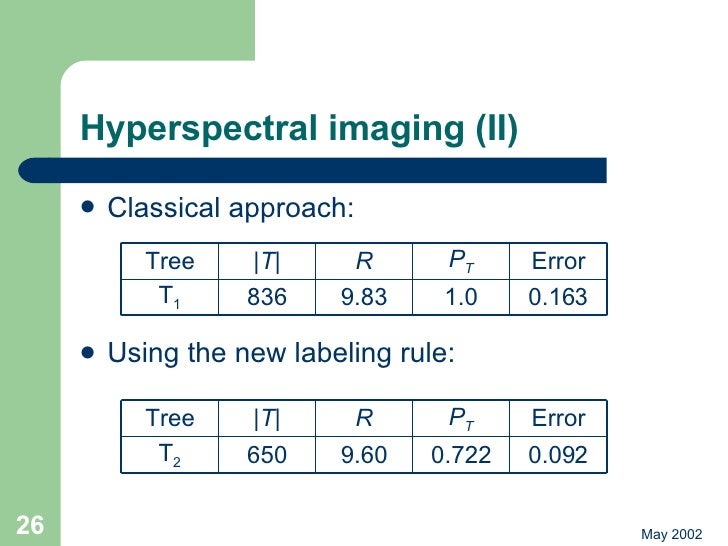 Hyperspectral imaging (II)

• Classical approach:

| Tree | $|T|$ | $R$ | $P_T$ | Error |
|---|---|---|---|---|
| $T_1$ | 836 | 9.83 | 1.0 | 0.163 |

• Using the new labeling rule:

| Tree | $|T|$ | $R$ | $P_T$ | Error |
|---|---|---|---|---|
| $T_2$ | 650 | 9.60 | 0.722 | 0.092 |

26

May 2002